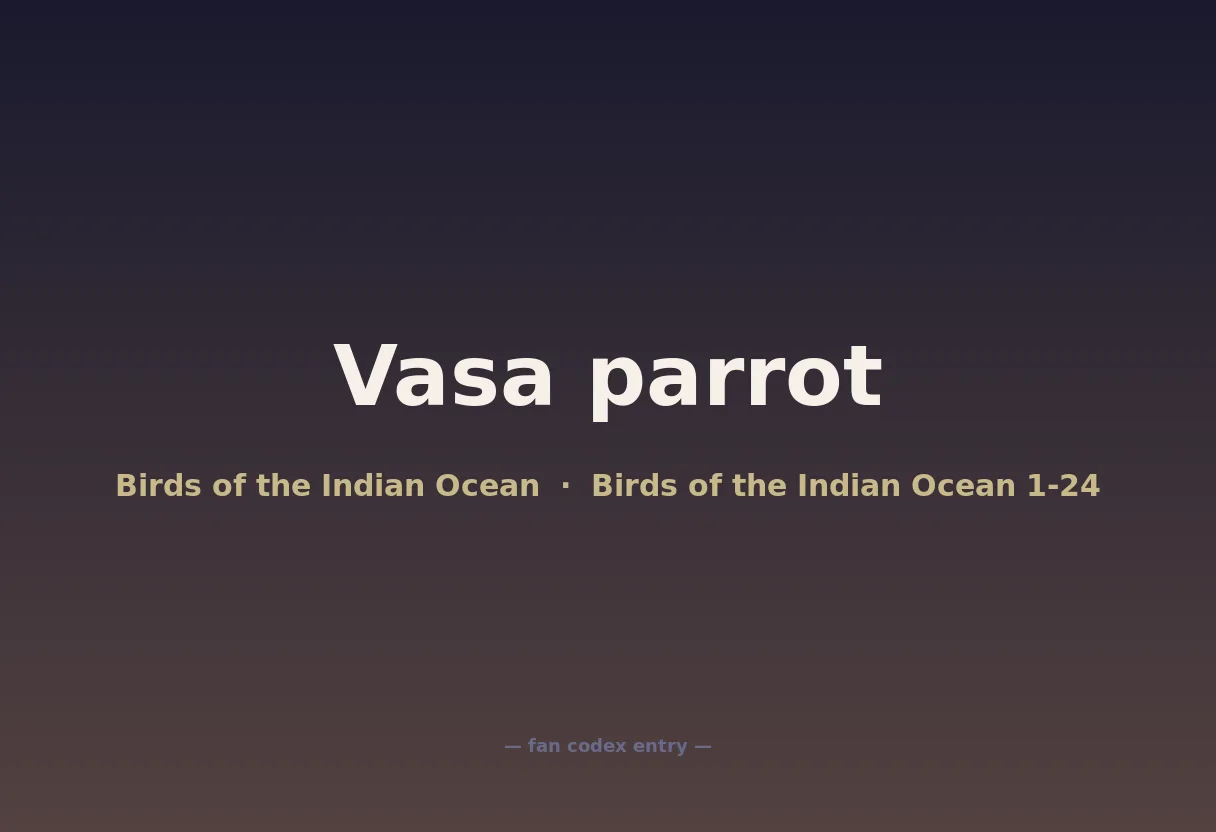 Vasa parrot

Birds of the Indian Ocean · Birds of the Indian Ocean 1-24

— fan codex entry —